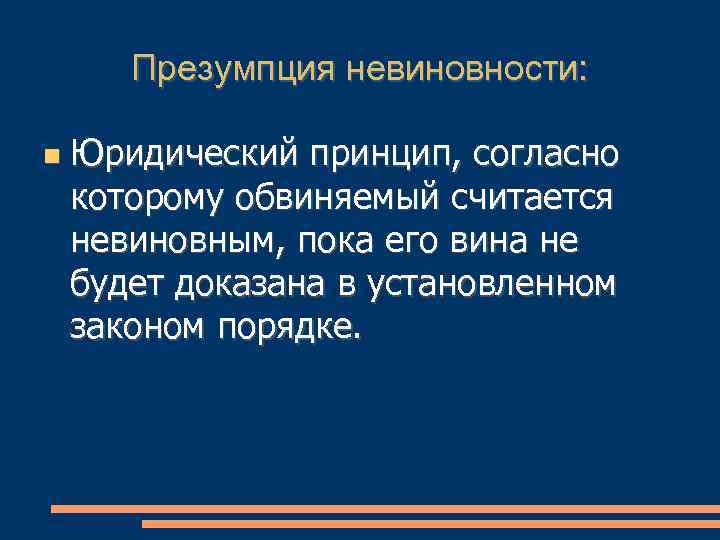 Презумпция невиновности:

Юридический принцип, согласно которому обвиняемый считается невиновным, пока его вина не будет доказана в установленном законом порядке.